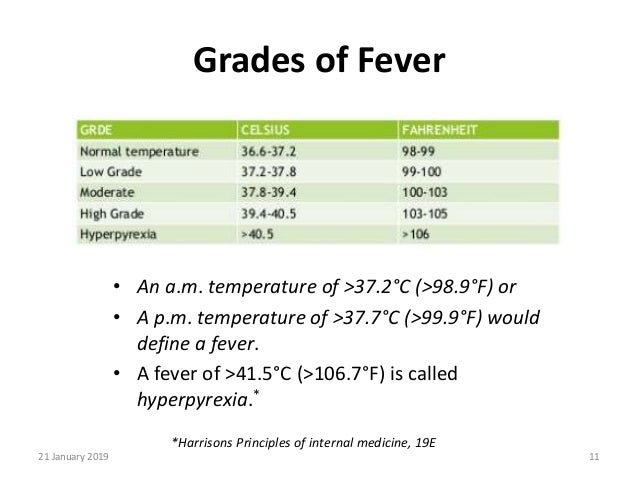 Grades of Fever

| GRDE | CELSIUS | FAHRENHEIT |
|---|---|---|
| Normal temperature | 36.6-37.2 | 98-99 |
| Low Grade | 37.2-37.8 | 99-100 |
| Moderate | 37.8-39.4 | 100-103 |
| High Grade | 39.4-40.5 | 103-105 |
| Hyperpyrexia | >40.5 | >106 |

• An a.m. temperature of >37.2°C (>98.9°F) or
• A p.m. temperature of >37.7°C (>99.9°F) would define a fever.
• A fever of >41.5°C (>106.7°F) is called hyperpyrexia.*

*Harrisons Principles of internal medicine, 19E

21 January 2019

11